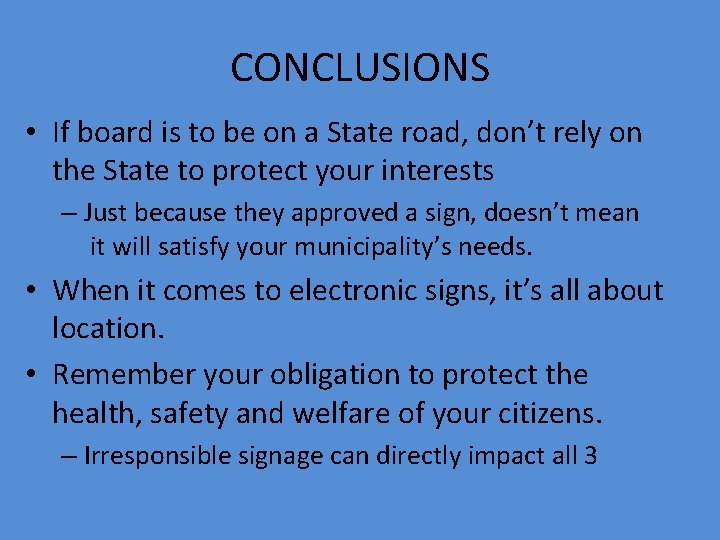 CONCLUSIONS

• If board is to be on a State road, don't rely on the State to protect your interests

– Just because they approved a sign, doesn't mean it will satisfy your municipality's needs.

• When it comes to electronic signs, it's all about location.

• Remember your obligation to protect the health, safety and welfare of your citizens.

– Irresponsible signage can directly impact all 3